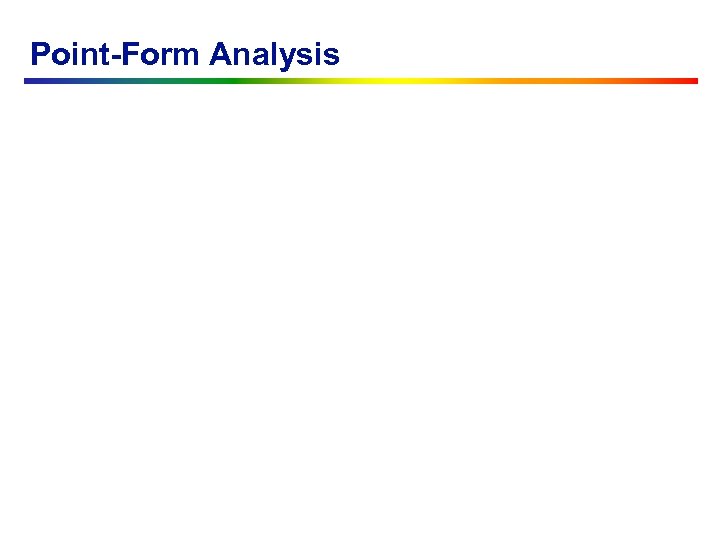 Point-Form Analysis